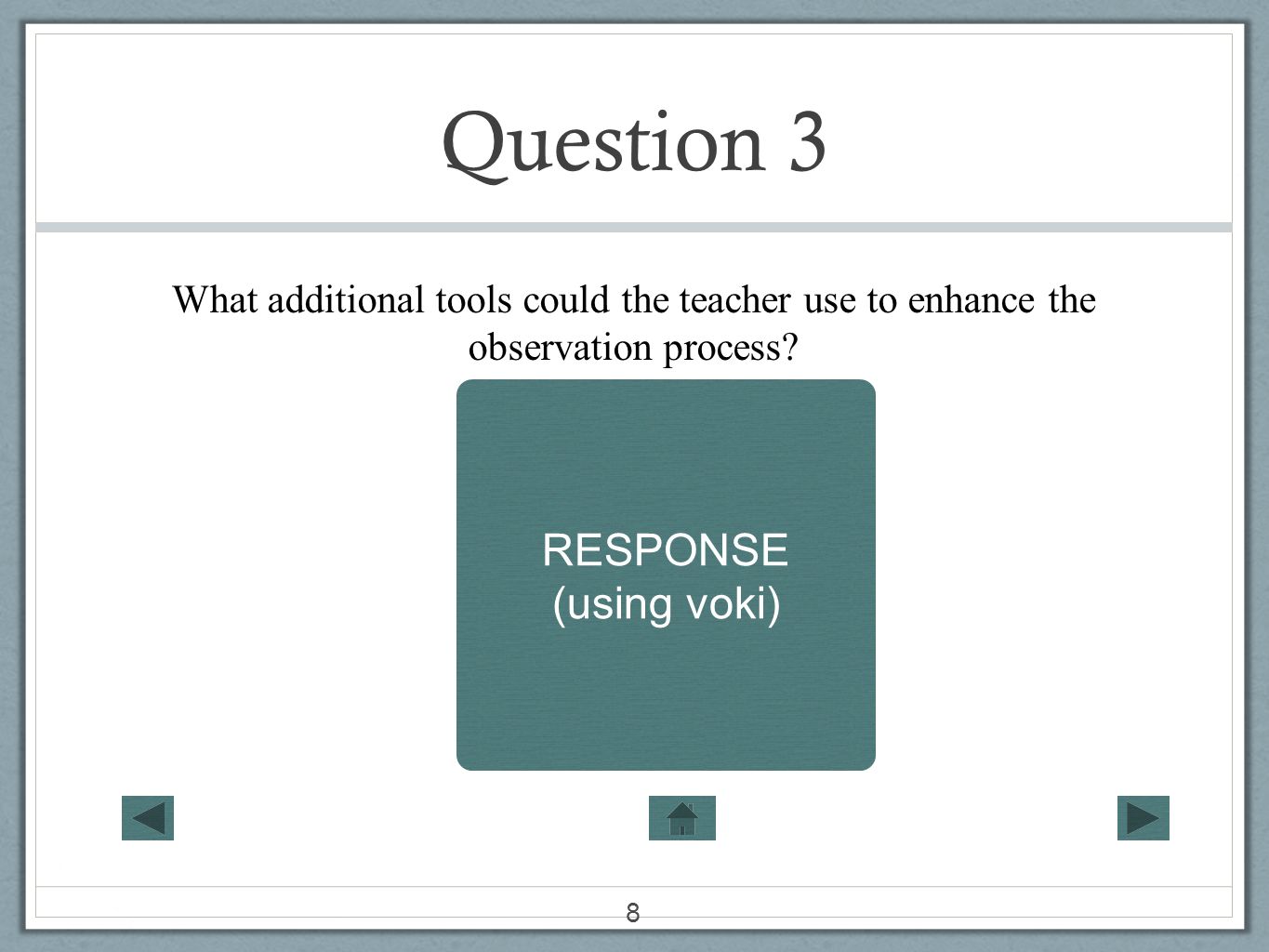 Question 3

What additional tools could the teacher use to enhance the observation process?

RESPONSE
(using voki)

8